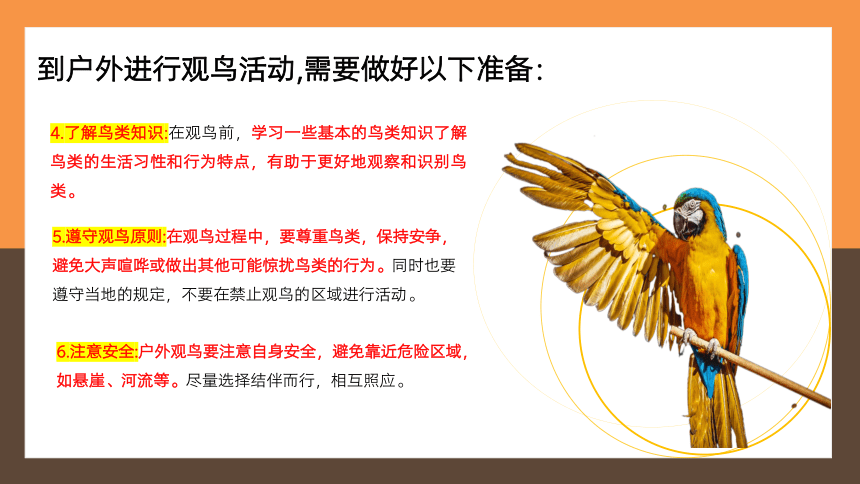 到户外进行观鸟活动,需要做好以下准备:

4.了解鸟类知识:在观鸟前，学习一些基本的鸟类知识了解鸟类的生活习性和行为特点，有助于更好地观察和识别鸟类。

5.遵守观鸟原则:在观鸟过程中，要尊重鸟类，保持安争，避免大声喧哗或做出其他可能惊扰鸟类的行为。同时也要遵守当地的规定，不要在禁止观鸟的区域进行活动。

6.注意安全:户外观鸟要注意自身安全，避免靠近危险区域，如悬崖、河流等。尽量选择结伴而行，相互照应。